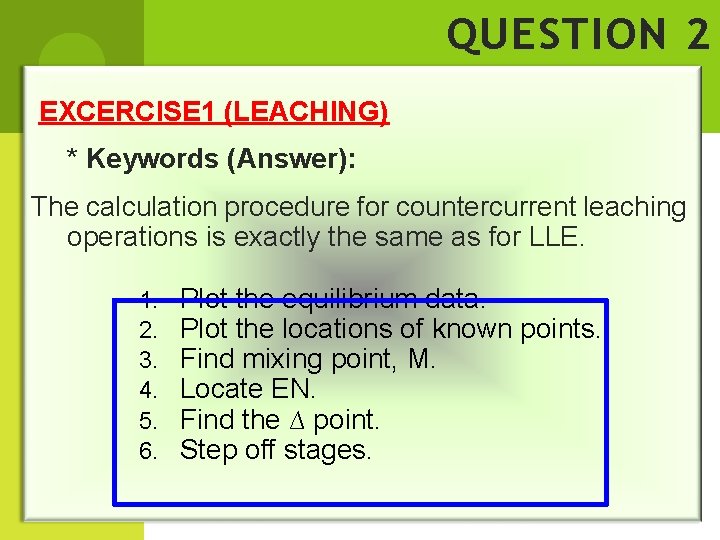 QUESTION 2

EXCERCISE1 (LEACHING)

* Keywords (Answer):

The calculation procedure for countercurrent leaching operations is exactly the same as for LLE.

1. Plot the equilibrium data.
2. Plot the locations of known points.
3. Find mixing point, M.
4. Locate EN.
5. Find the $\Delta$ point.
6. Step off stages.